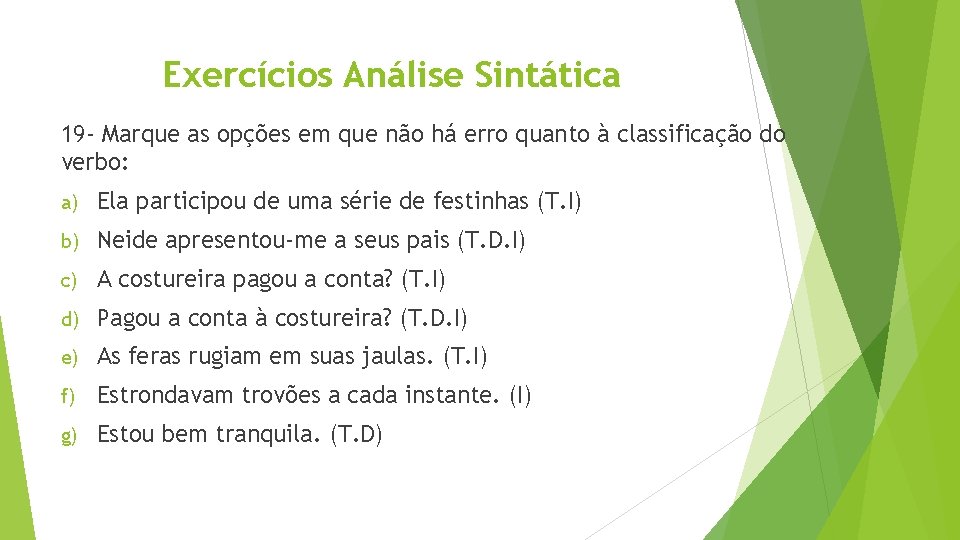 Exercícios Análise Sintática

19- Marque as opções em que não há erro quanto à classificação do verbo:

a) Ela participou de uma série de festinhas (T.I)

b) Neide apresentou-me a seus pais (T.D.I)

c) A costureira pagou a conta? (T.I)

d) Pagou a conta à costureira? (T.D.I)

e) As feras rugiam em suas jaulas. (T.I)

f) Estrondavam trovões a cada instante. (I)

g) Estou bem tranquila. (T.D)